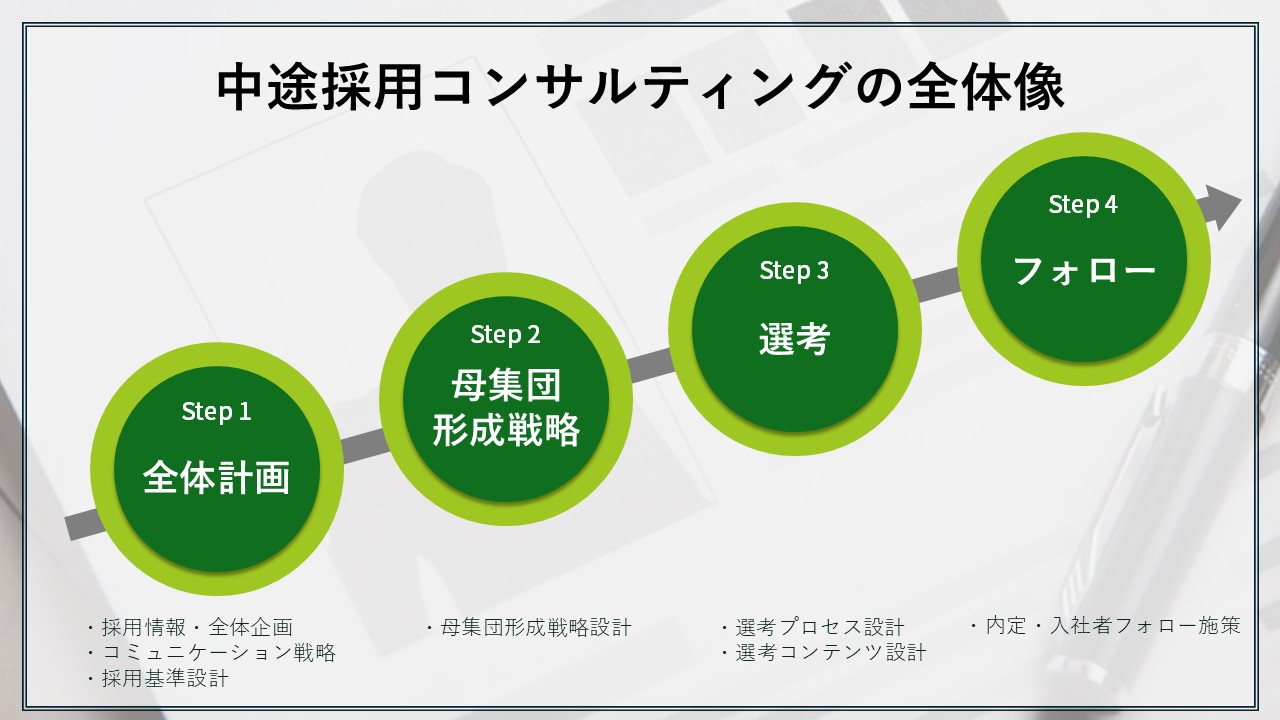 中途採用コンサルティングの全体像

Step 1
全体計画

Step 2
母集団形成戦略

Step 3
選考

Step 4
フォロー

・採用情報・全体企画
・コミュニケーション戦略
・採用基準設計

・母集団形成戦略設計

・選考プロセス設計
・選考コンテンツ設計

・内定・入社者フォロー施策